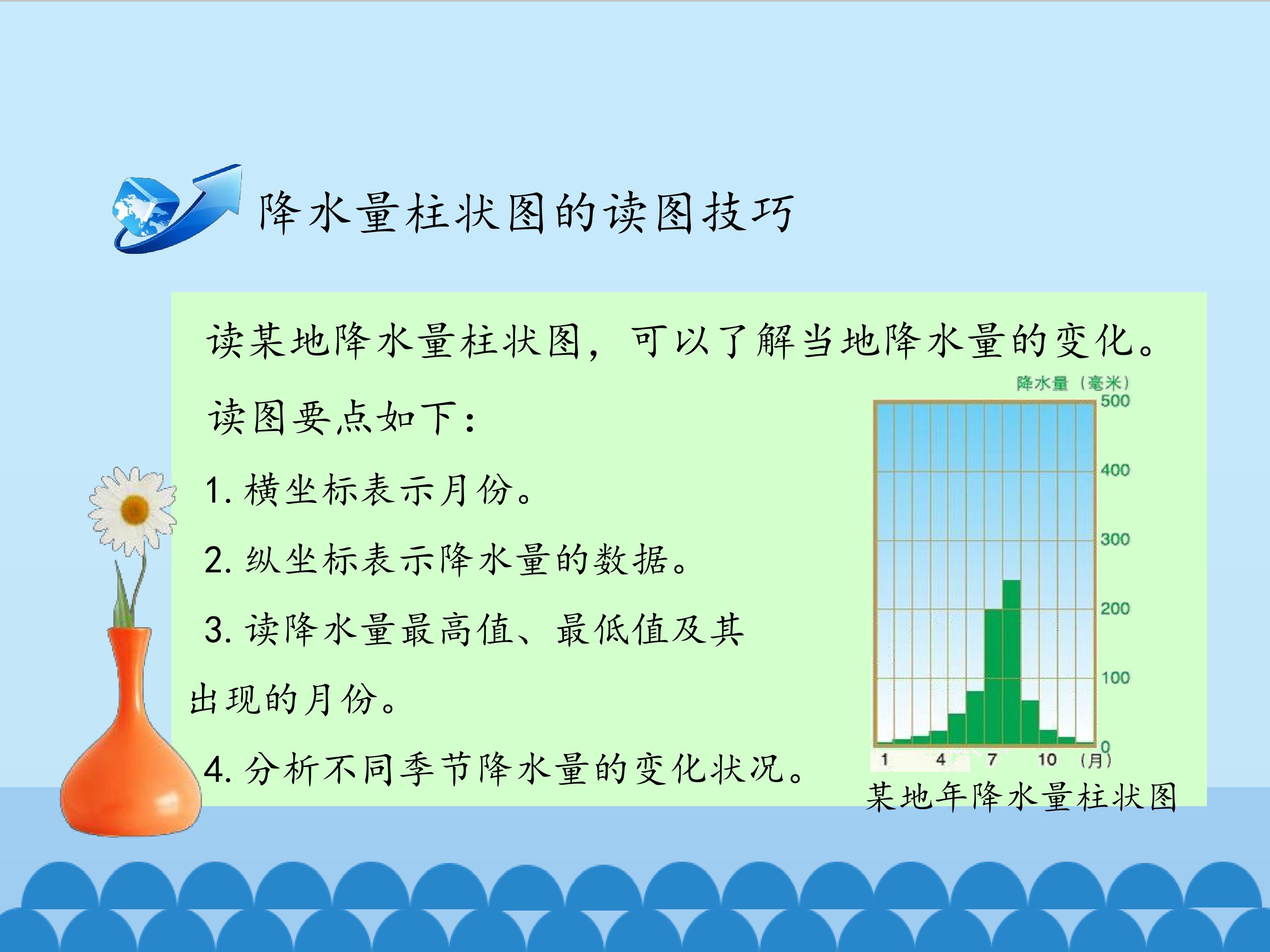 降水量柱状图的读图技巧

读某地降水量柱状图，可以了解当地降水量的变化。

读图要点如下：

1.横坐标表示月份。

2.纵坐标表示降水量的数据。

3.读降水量最高值、最低值及其出现的月份。

4.分析不同季节降水量的变化状况。

降水量（毫米）
500
400
300
200
100
0
1
4
7
10
（月）

某地年降水量柱状图